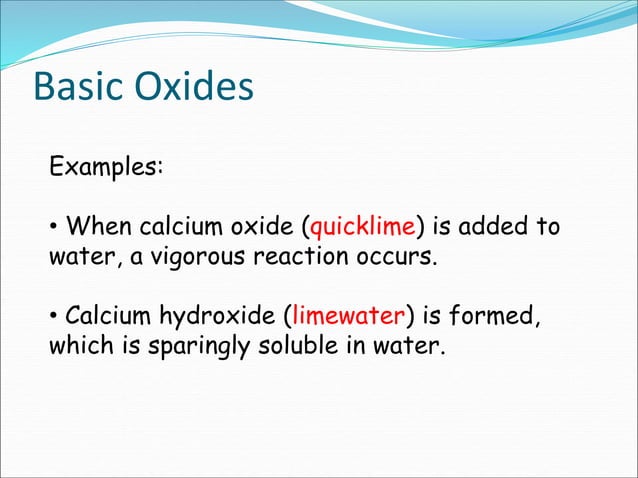 Basic Oxides

Examples:

• When calcium oxide (quicklime) is added to water, a vigorous reaction occurs.

• Calcium hydroxide (limewater) is formed, which is sparingly soluble in water.